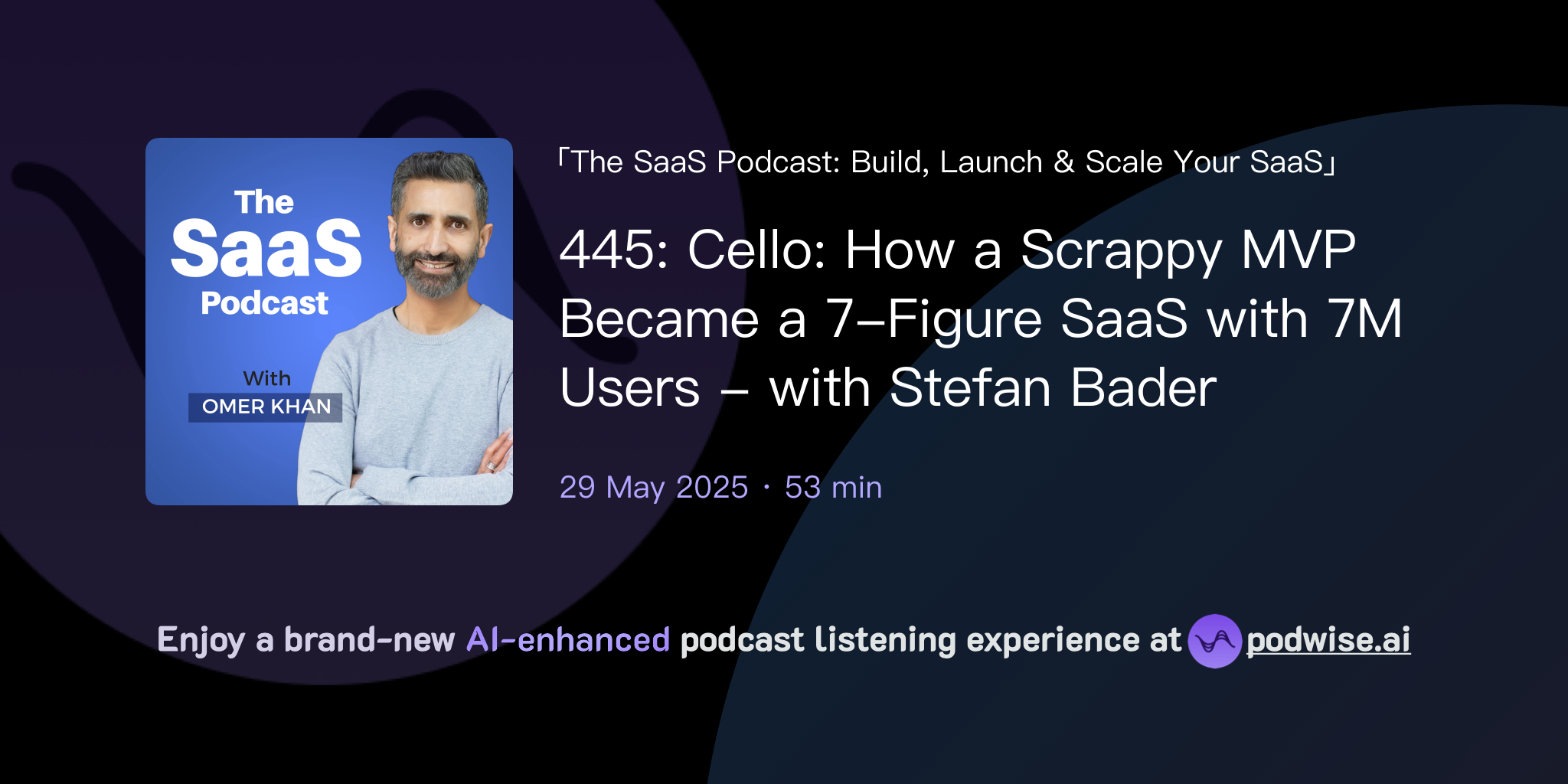 The SaaS Podcast

With
OMER KHAN

「The SaaS Podcast: Build, Launch & Scale Your SaaS」

445: Cello: How a Scrappy MVP Became a 7-Figure SaaS with 7M Users – with Stefan Bader

29 May 2025 · 53 min

Enjoy a brand-new AI-enhanced podcast listening experience at podwise.ai